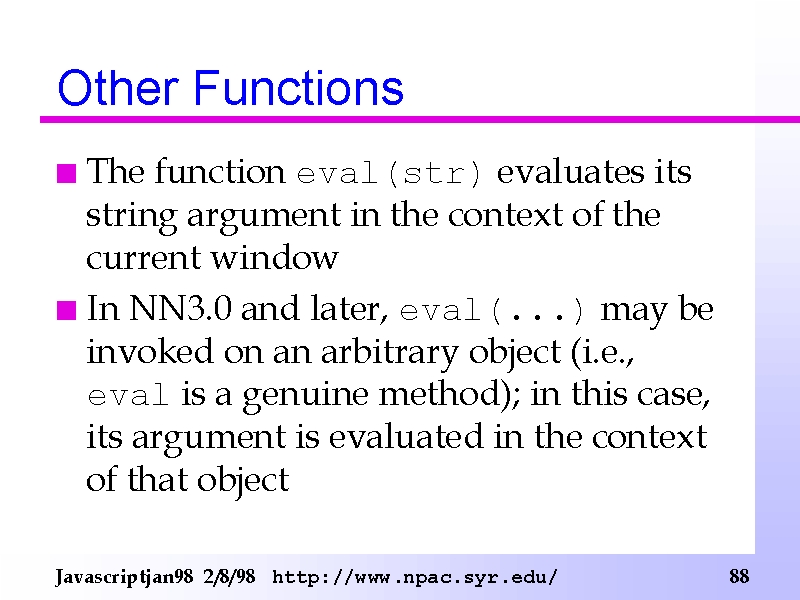 Other Functions

The function eval(str) evaluates its string argument in the context of the current window

In NN3.0 and later, eval(...) may be invoked on an arbitrary object (i.e., eval is a genuine method); in this case, its argument is evaluated in the context of that object

Javascriptjan98 2/8/98 http://www.npac.syr.edu/ 88